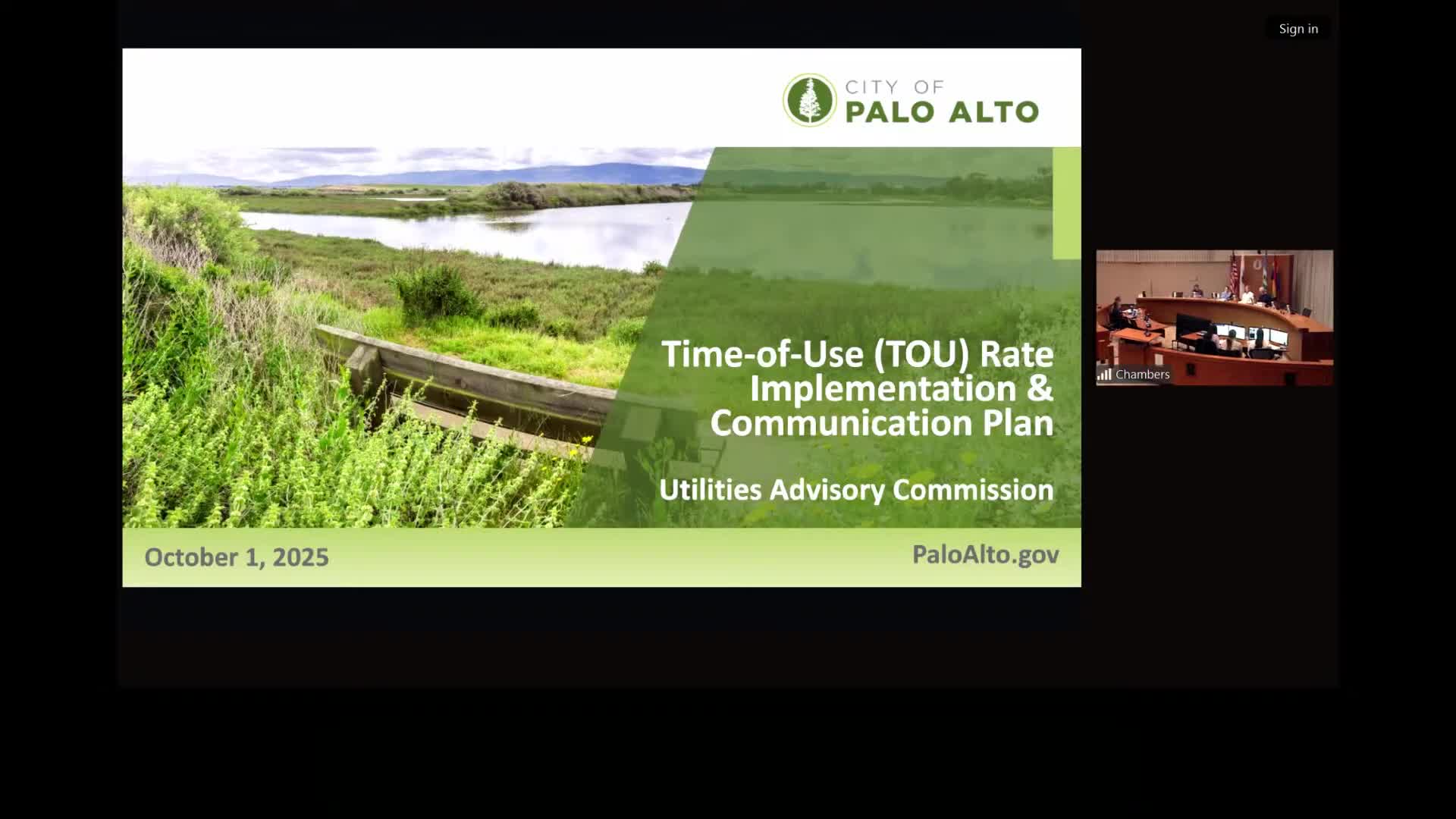 Sign in

CITY OF
PALO ALTO

Time-of-Use (TOU) Rate Implementation & Communication Plan

Utilities Advisory Commission

October 1, 2025

PaloAlto.gov

Chambers